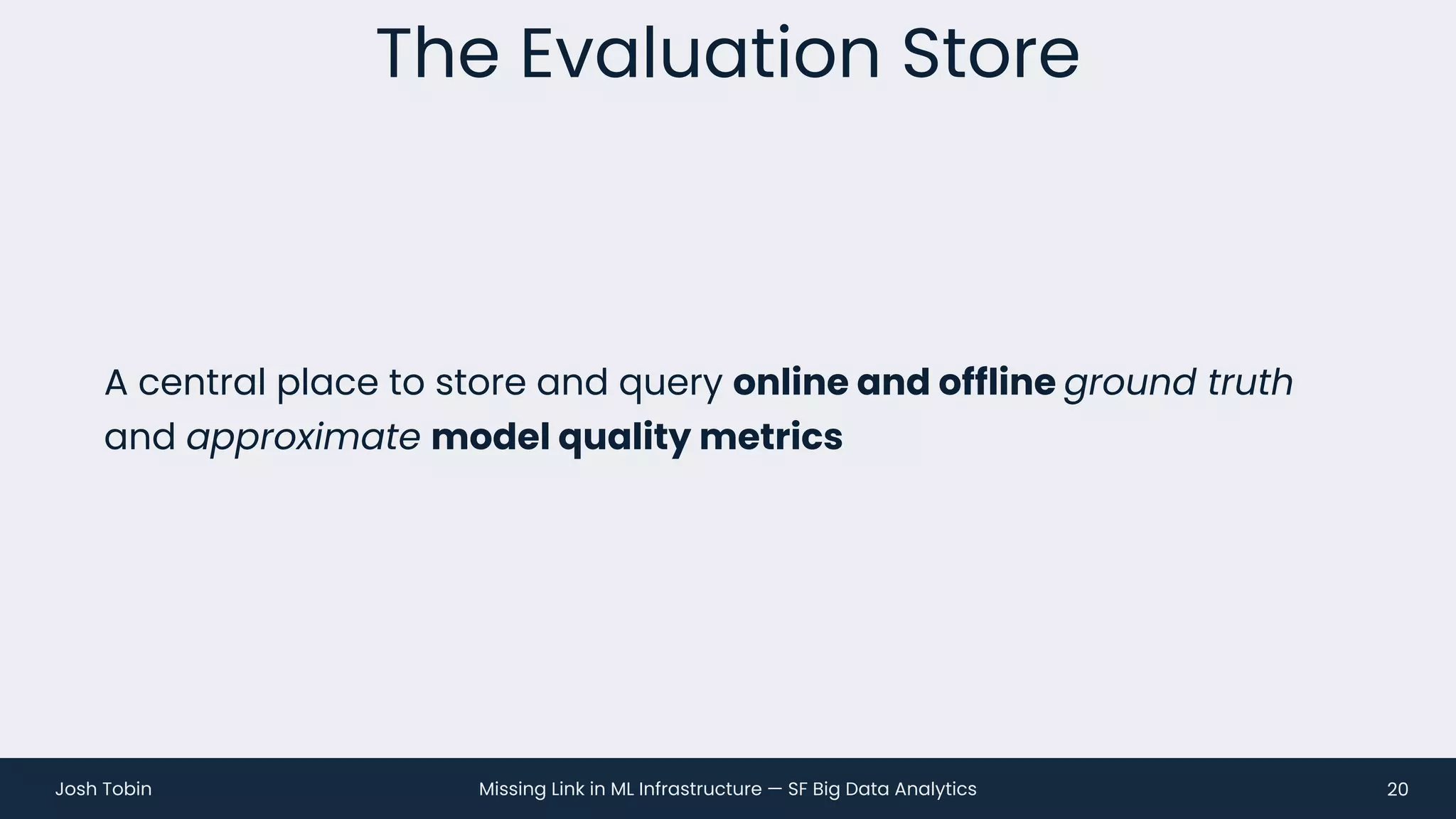 The Evaluation Store

A central place to store and query online and offline ground truth and approximate model quality metrics

Josh Tobin

Missing Link in ML Infrastructure — SF Big Data Analytics

20